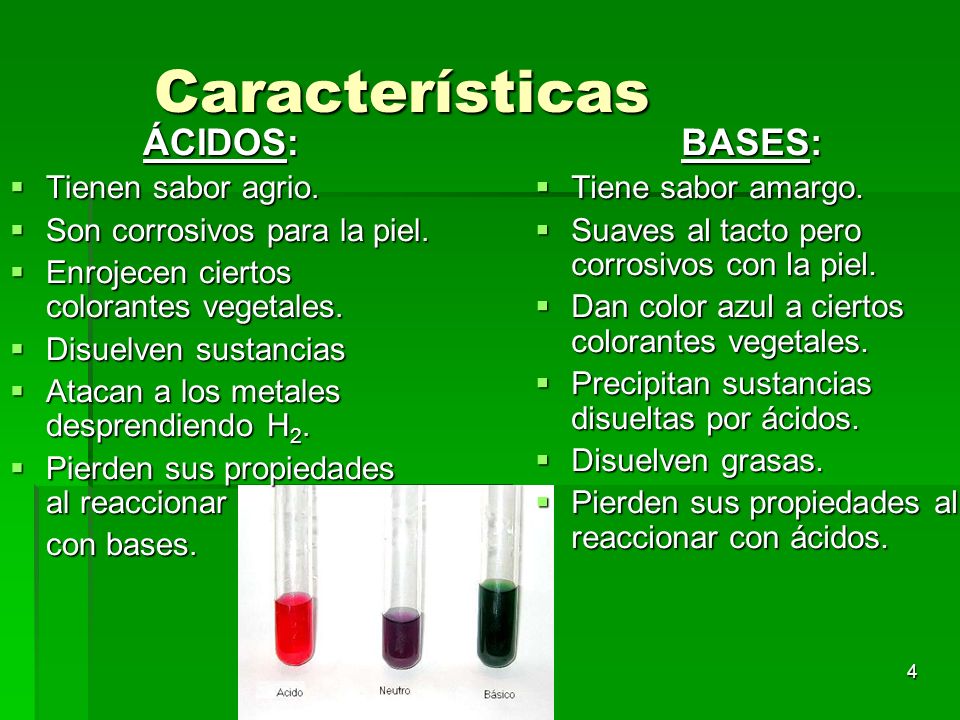 Características

ÁCIDOS:

- Tienen sabor agrio.
- Son corrosivos para la piel.
- Enrojecen ciertos colorantes vegetales.
- Disuelven sustancias
- Atacan a los metales desprendiendo $H_2$.
- Pierden sus propiedades al reaccionar con bases.

BASES:

- Tiene sabor amargo.
- Suaves al tacto pero corrosivos con la piel.
- Dan color azul a ciertos colorantes vegetales.
- Precipitan sustancias disueltas por ácidos.
- Disuelven grasas.
- Pierden sus propiedades al reaccionar con ácidos.

Acido
Neutro
Básico

4